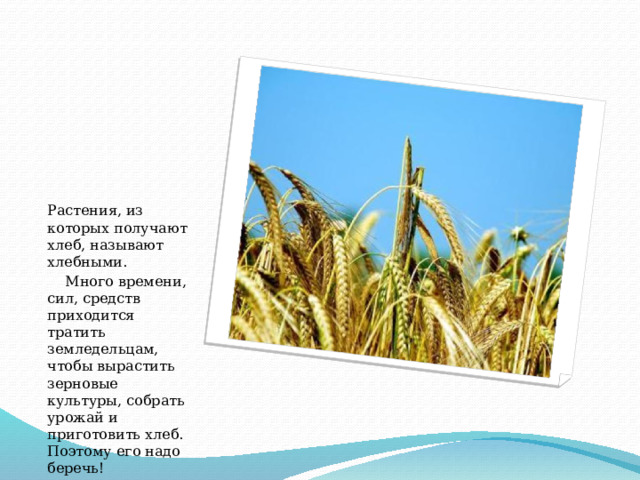 Растения, из которых получают хлеб, называют хлебными.

Много времени, сил, средств приходится тратить земледельцам, чтобы вырастить зерновые культуры, собрать урожай и приготовить хлеб. Поэтому его надо беречь!